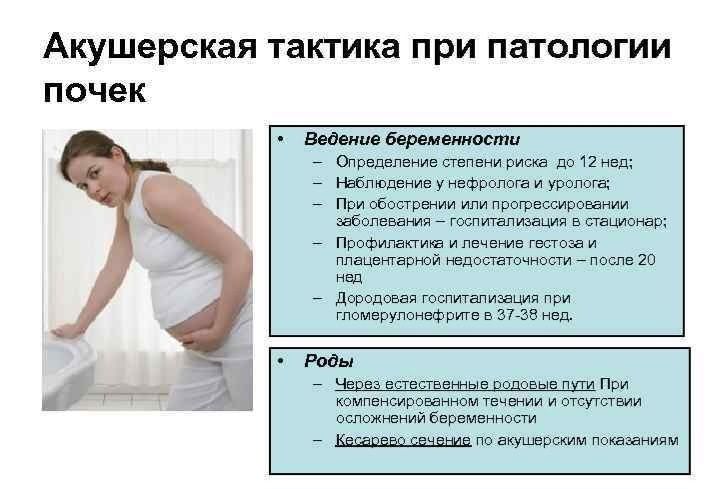 Акушерская тактика при патологии почек

• Ведение беременности
– Определение степени риска до 12 нед;
– Наблюдение у нефролога и уролога;
– При обострении или прогрессировании заболевания – госпитализация в стационар;
– Профилактика и лечение гестоза и плацентарной недостаточности – после 20 нед
– Дородовая госпитализация при гломерулонефрите в 37-38 нед.

• Роды
– Через естественные родовые пути При компенсированном течении и отсутствии осложнений беременности
– Кесарево сечение по акушерским показаниям